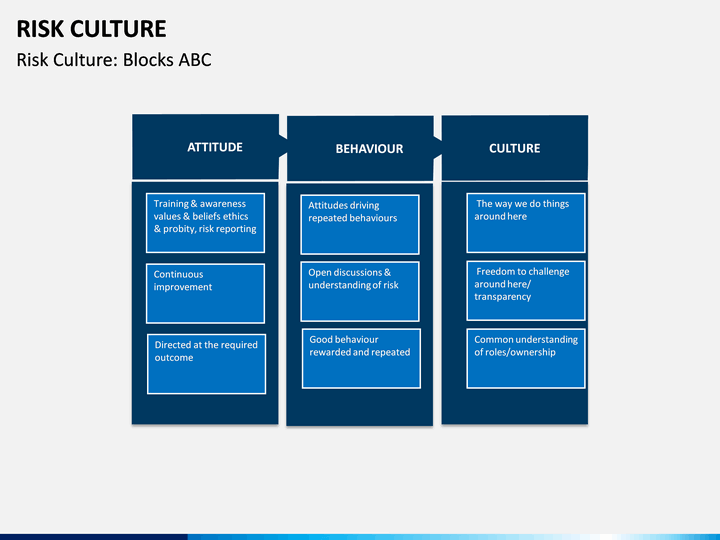 RISK CULTURE

Risk Culture: Blocks ABC

ATTITUDE

Training & awareness values & beliefs ethics & probity, risk reporting

Continuous improvement

Directed at the required outcome

BEHAVIOUR

Attitudes driving repeated behaviours

Open discussions & understanding of risk

Good behaviour rewarded and repeated

CULTURE

The way we do things around here

Freedom to challenge around here/ transparency

Common understanding of roles/ownership